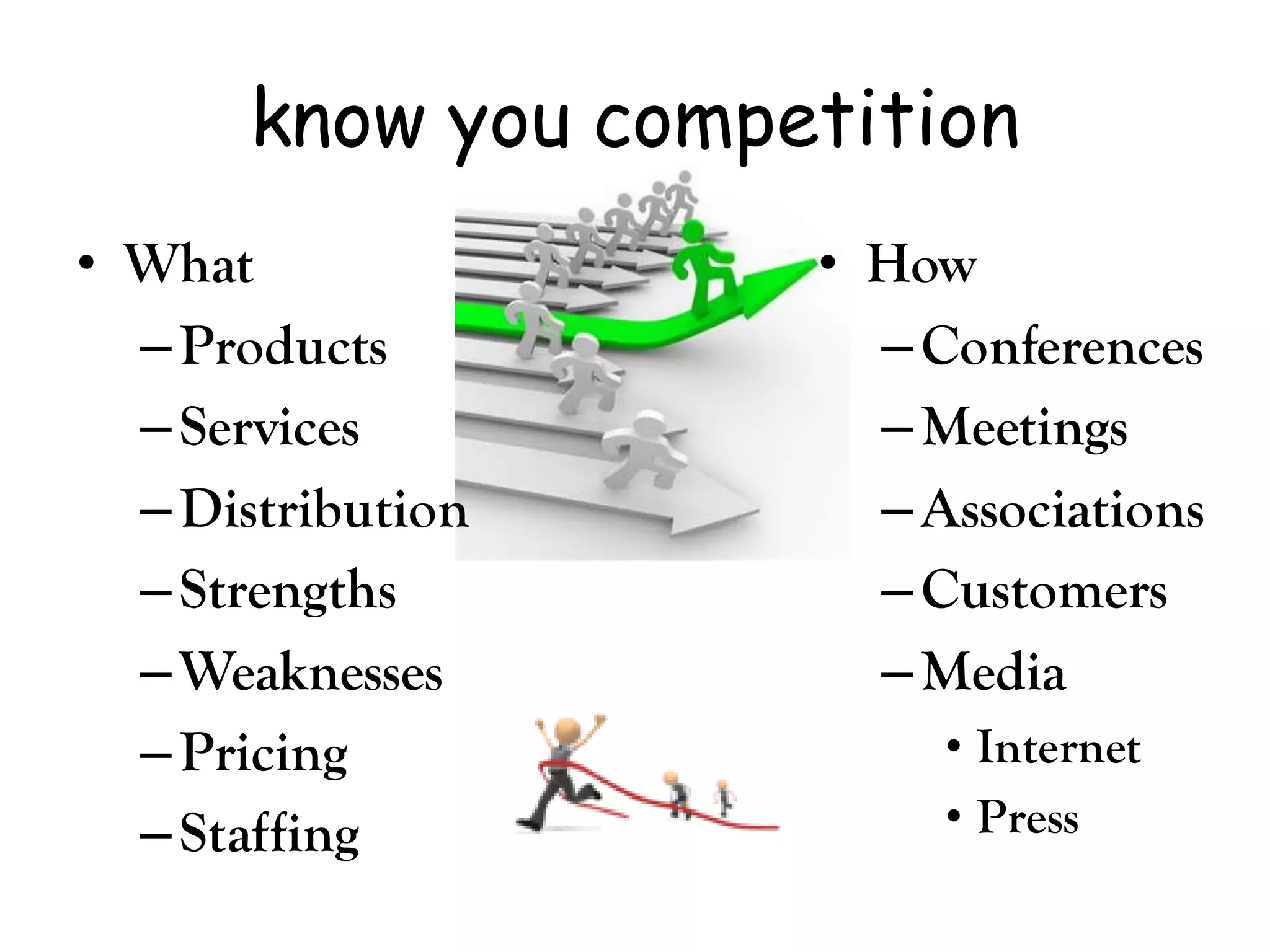 know you competition

• What
– Products
– Services
– Distribution
– Strengths
– Weaknesses
– Pricing
– Staffing

• How
– Conferences
– Meetings
– Associations
– Customers
– Media
• Internet
• Press